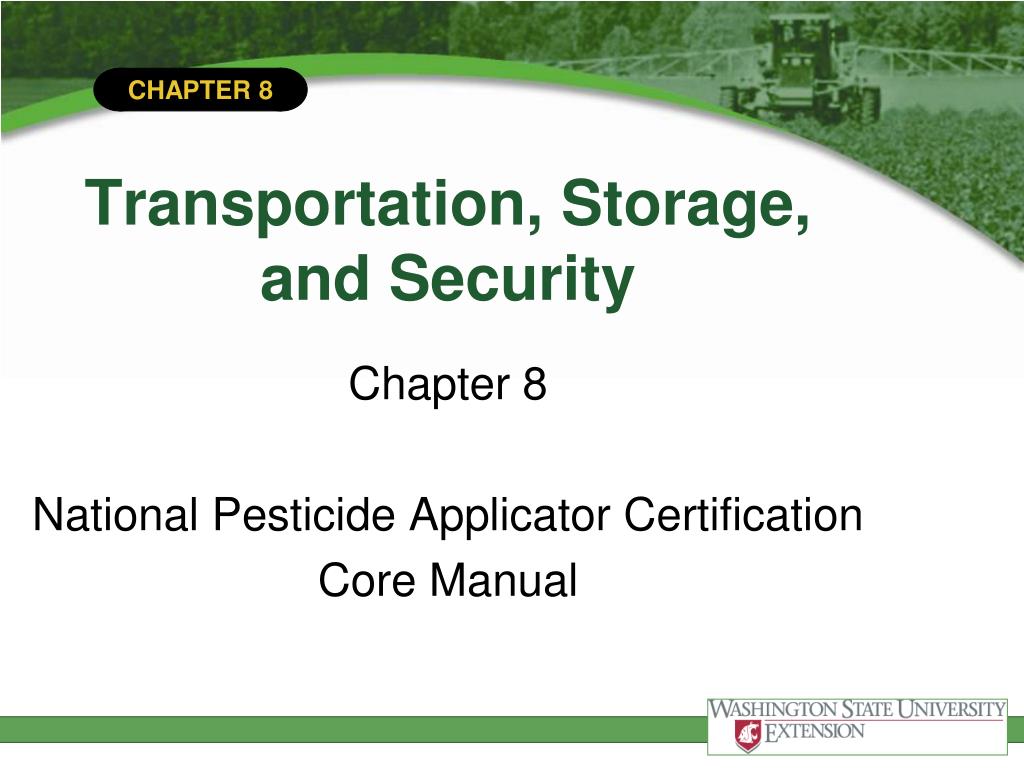 CHAPTER 8

Transportation, Storage, and Security

Chapter 8

National Pesticide Applicator Certification Core Manual

WASHINGTON STATE UNIVERSITY
EXTENSION